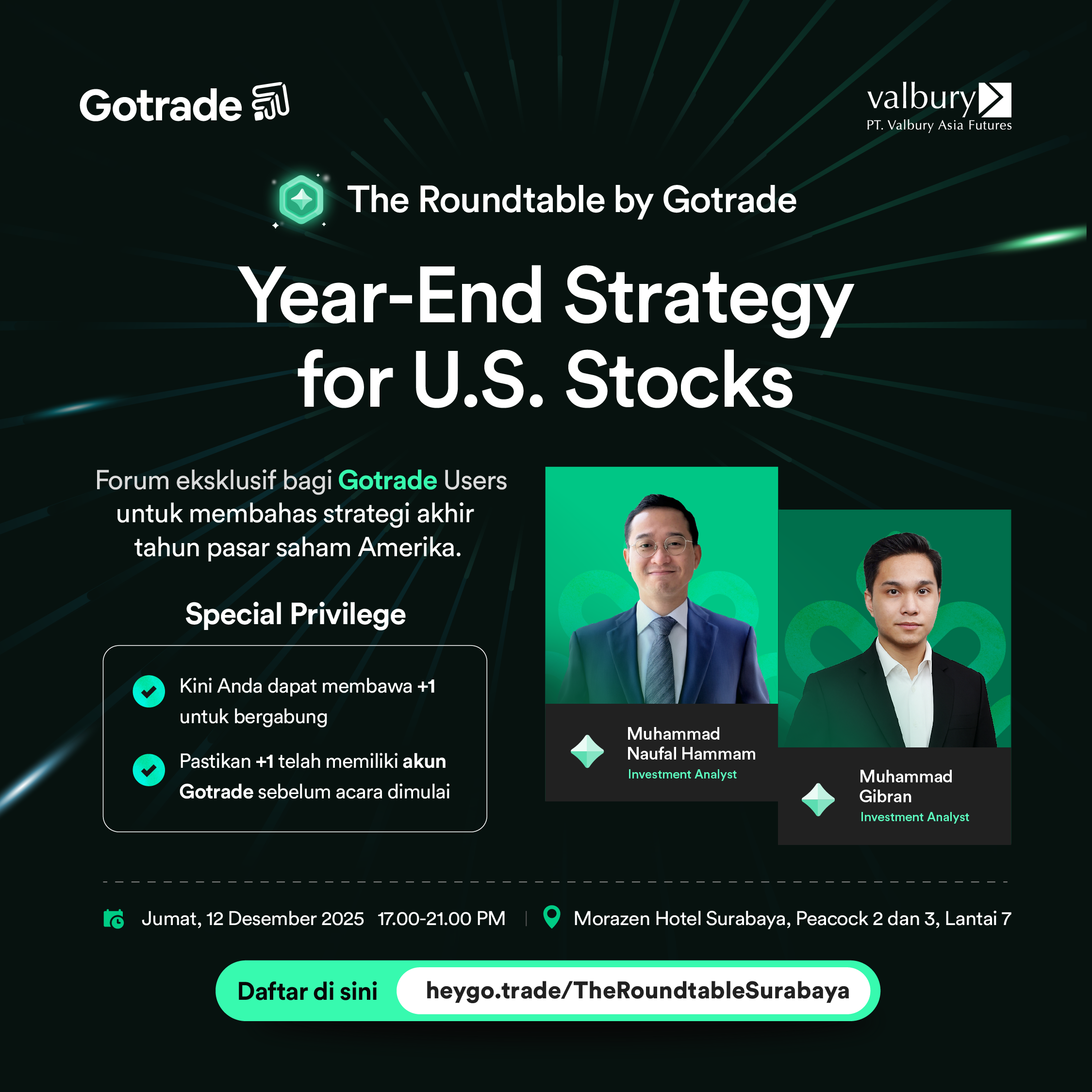 Gotrade

valbury
PT. Valbury Asia Futures

The Roundtable by Gotrade

Year-End Strategy for U.S. Stocks

Forum eksklusif bagi Gotrade Users untuk membahas strategi akhir tahun pasar saham Amerika.

Special Privilege

Kini Anda dapat membawa +1 untuk bergabung

Pastikan +1 telah memiliki akun Gotrade sebelum acara dimulai

Muhammad Naufal Hammam
Investment Analyst

Muhammad Gibran
Investment Analyst

Jumat, 12 Desember 2025 17.00-21.00 PM | Morazen Hotel Surabaya, Peacock 2 dan 3, Lantai 7

Daftar di sini heygo.trade/TheRoundtableSurabaya